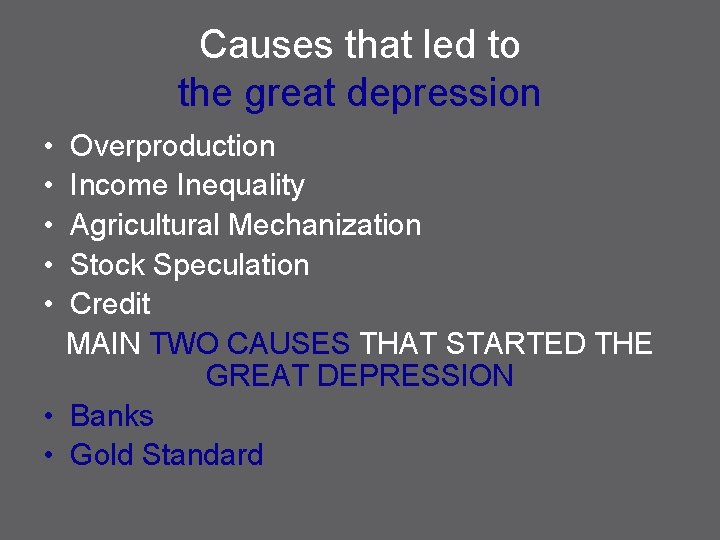 Causes that led to
the great depression

• Overproduction
• Income Inequality
• Agricultural Mechanization
• Stock Speculation
• Credit

MAIN TWO CAUSES THAT STARTED THE GREAT DEPRESSION

• Banks
• Gold Standard